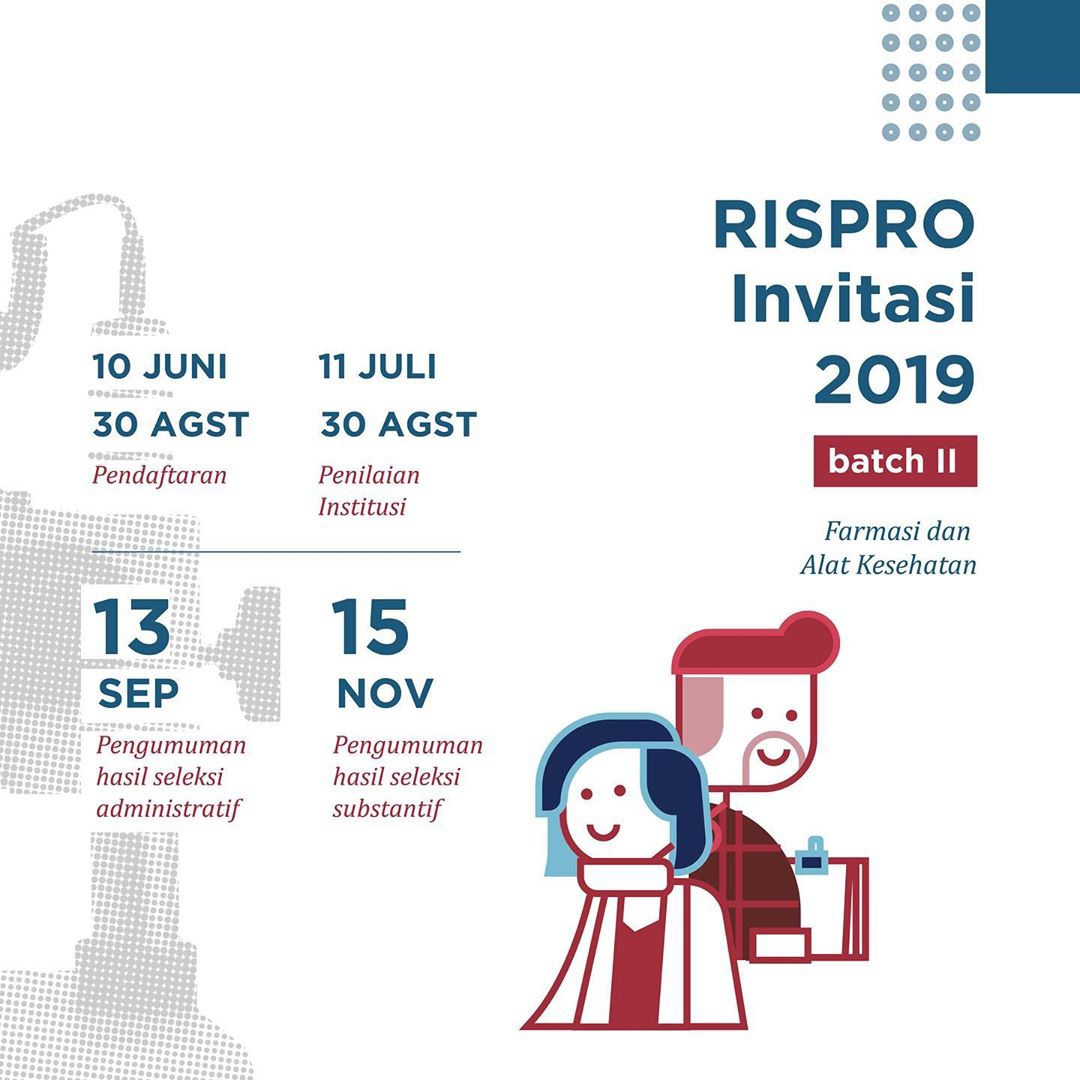 RISPRO Invitasi 2019

batch II

Farmasi dan Alat Kesehatan

10 JUNI
30 AGST
Pendaftaran

11 JULI
30 AGST
Penilaian Institusi

13 SEP
Pengumuman hasil seleksi administratif

15 NOV
Pengumuman hasil seleksi substantif